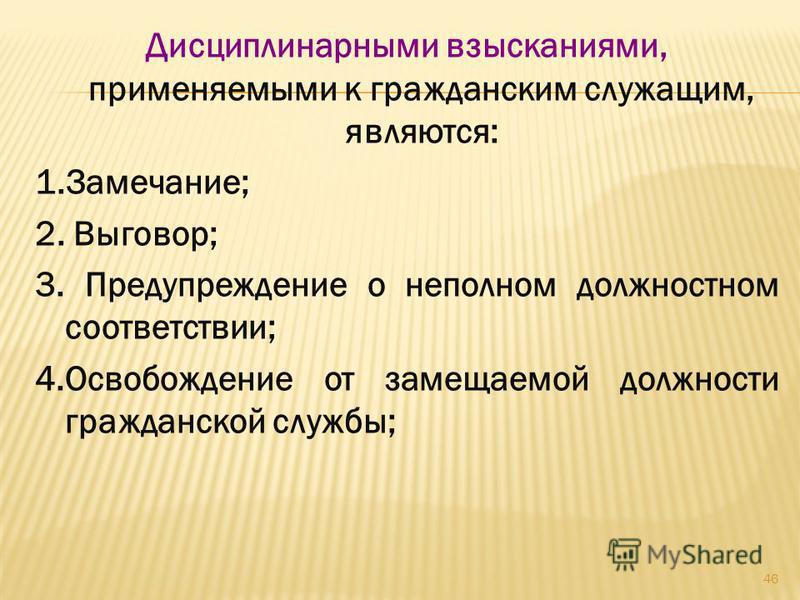 Дисциплинарными взысканиями, применяемыми к гражданским служащим, являются:

1.Замечание;

2. Выговор;

3. Предупреждение о неполном должностном соответствии;

4.Освобождение от замещаемой должности гражданской службы;

MyShared

46